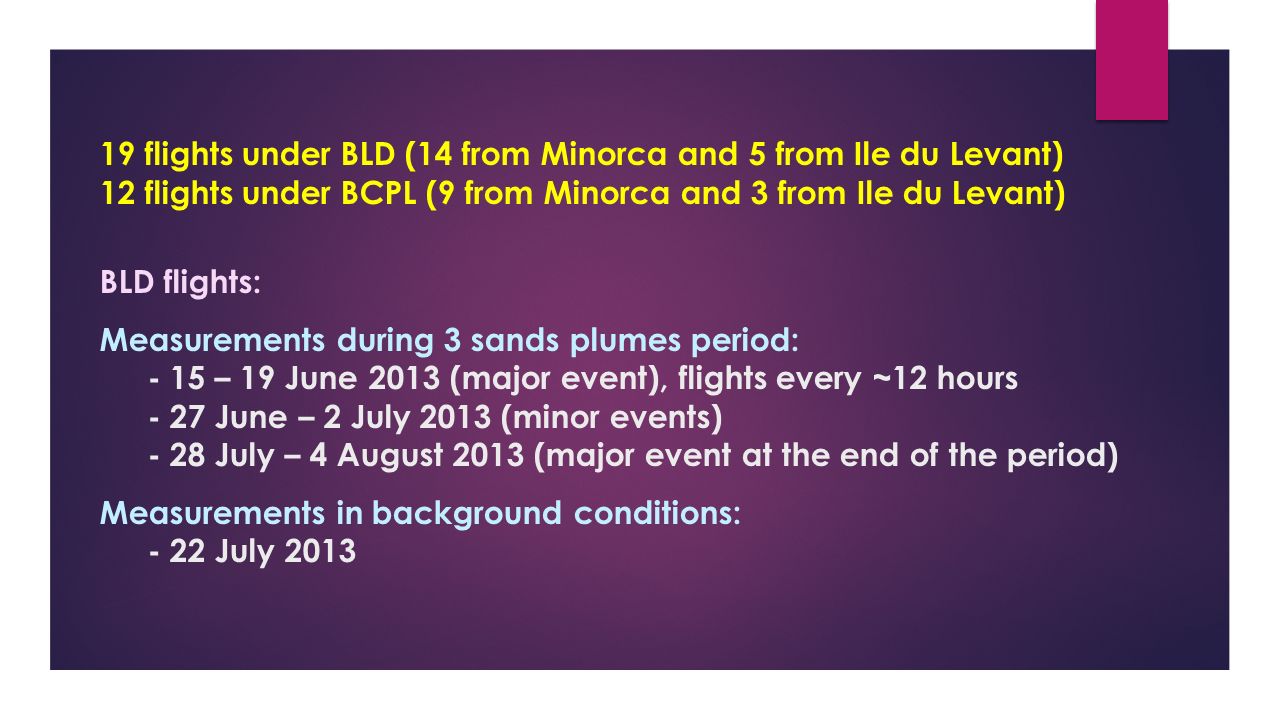 19 flights under BLD (14 from Minorca and 5 from Ile du Levant)
12 flights under BCPL (9 from Minorca and 3 from Ile du Levant)

BLD flights:

Measurements during 3 sands plumes period:
- 15 – 19 June 2013 (major event), flights every ~12 hours
- 27 June – 2 July 2013 (minor events)
- 28 July – 4 August 2013 (major event at the end of the period)

Measurements in background conditions:
- 22 July 2013